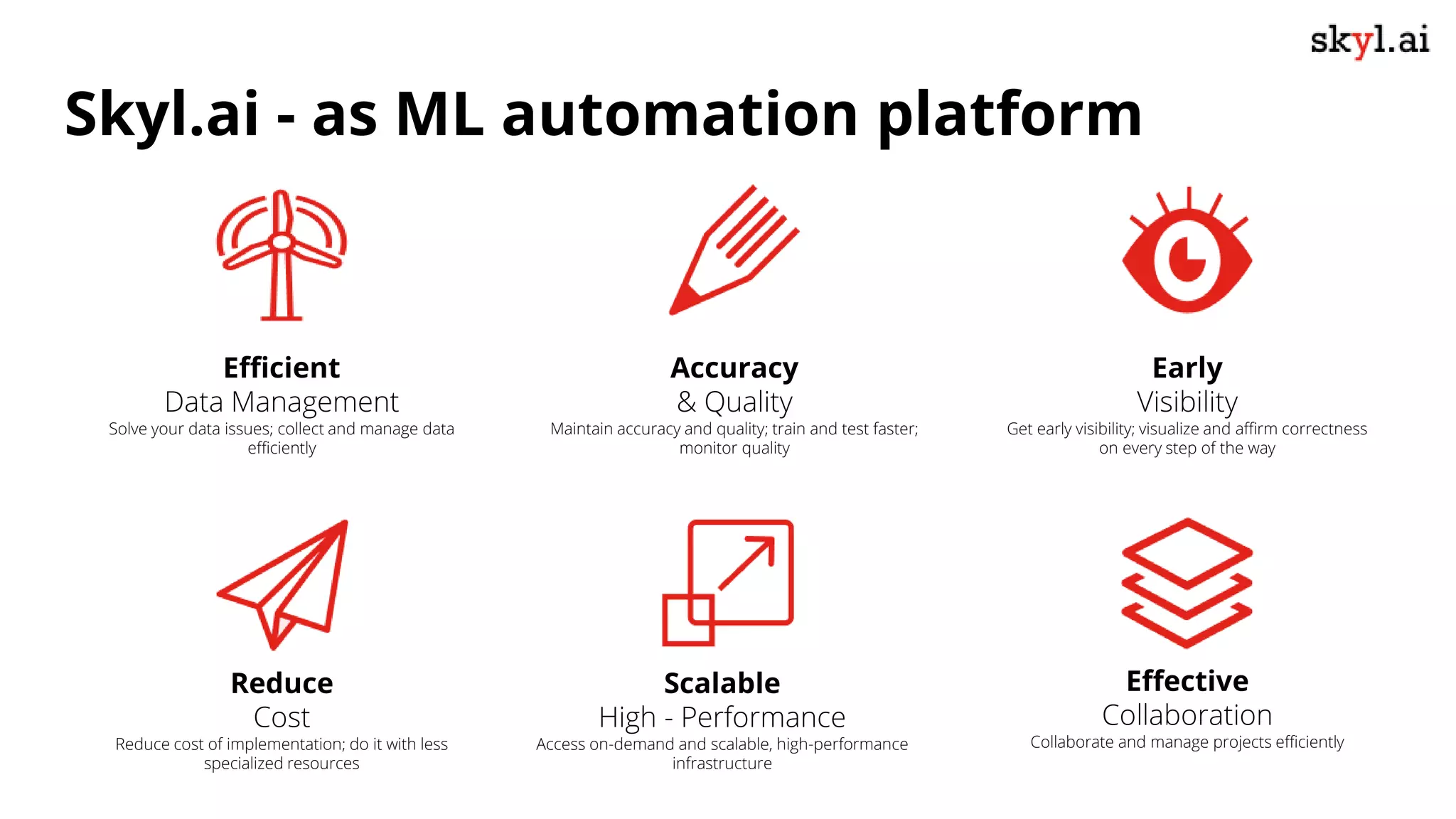 skyl.ai

Skyl.ai - as ML automation platform

Efficient
Data Management
Solve your data issues; collect and manage data efficiently

Accuracy
& Quality
Maintain accuracy and quality; train and test faster; monitor quality

Early
Visibility
Get early visibility; visualize and affirm correctness on every step of the way

Reduce
Cost
Reduce cost of implementation; do it with less specialized resources

Scalable
High - Performance
Access on-demand and scalable, high-performance infrastructure

Effective
Collaboration
Collaborate and manage projects efficiently